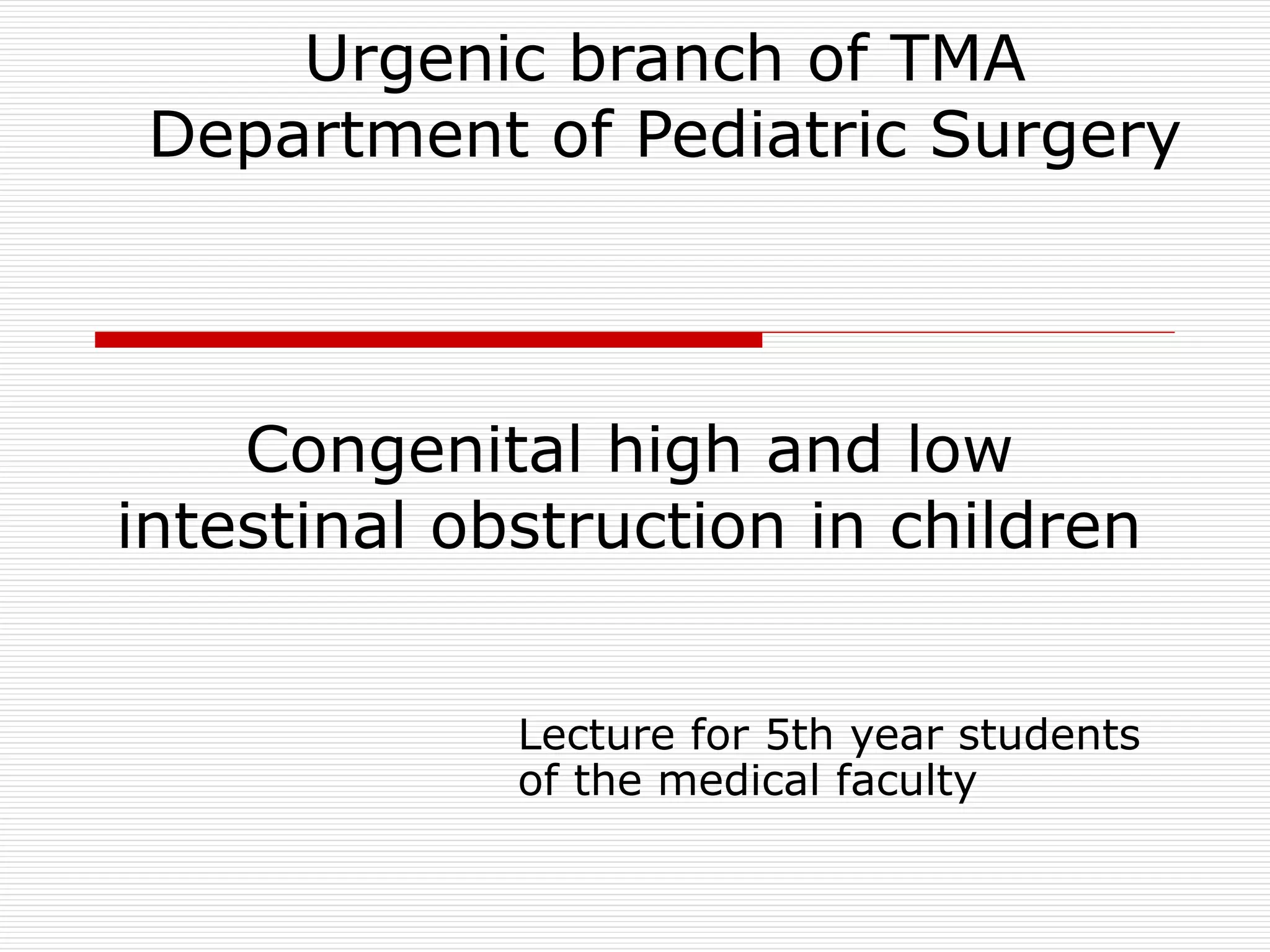 Urgenic branch of TMA
Department of Pediatric Surgery

Congenital high and low intestinal obstruction in children

Lecture for 5th year students of the medical faculty